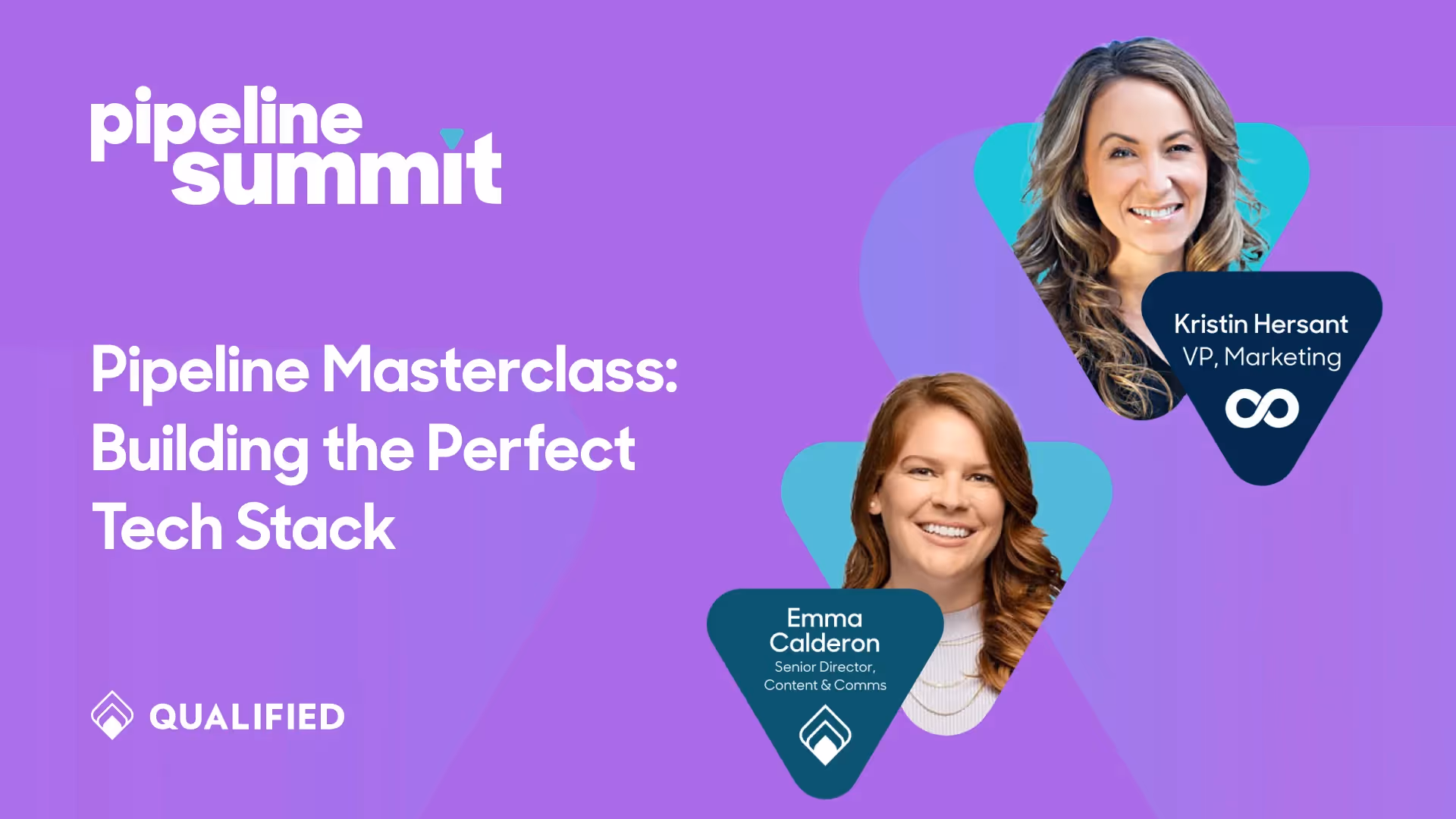 pipeline summit

Pipeline Masterclass: Building the Perfect Tech Stack

QUALIFIED

Kristin Hersant
VP, Marketing

Emma Calderon
Senior Director, Content & Comms